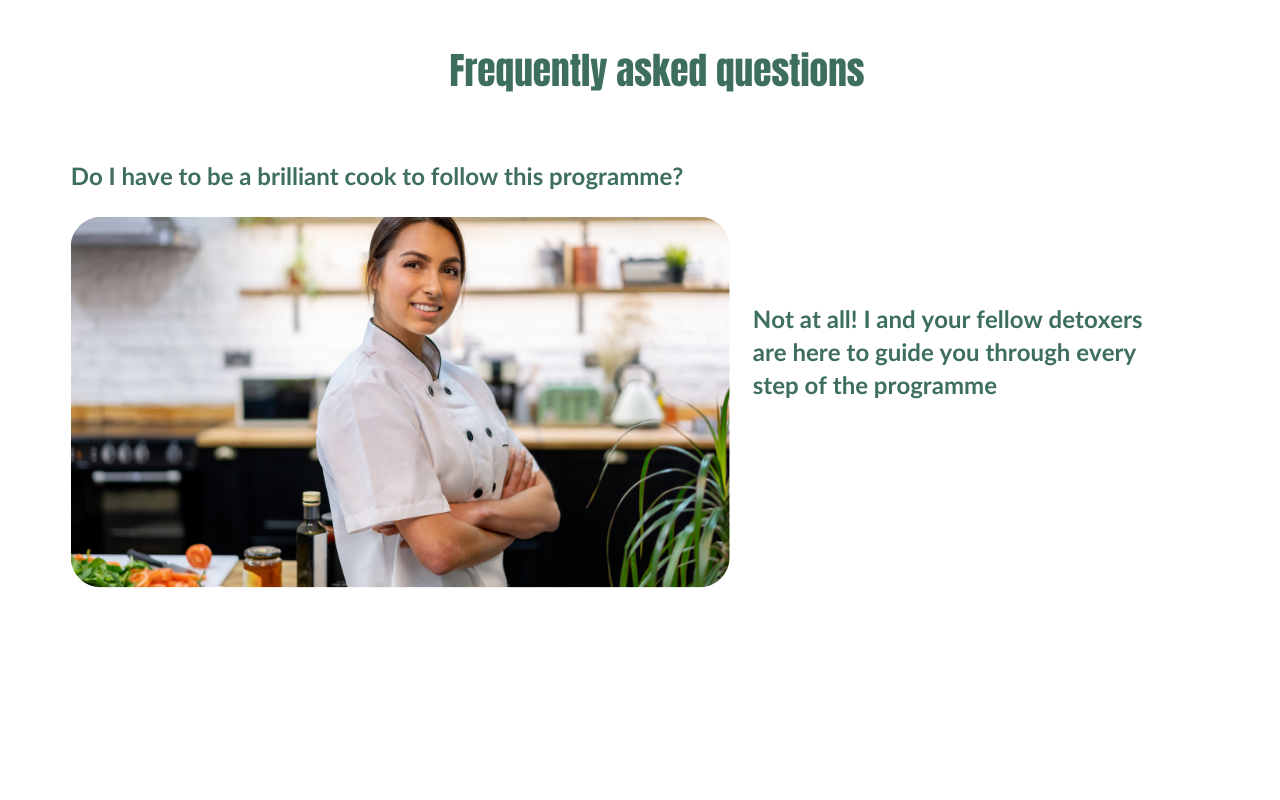 Frequently asked questions

Do I have to be a brilliant cook to follow this programme?

Not at all! I and your fellow detoxers are here to guide you through every step of the programme